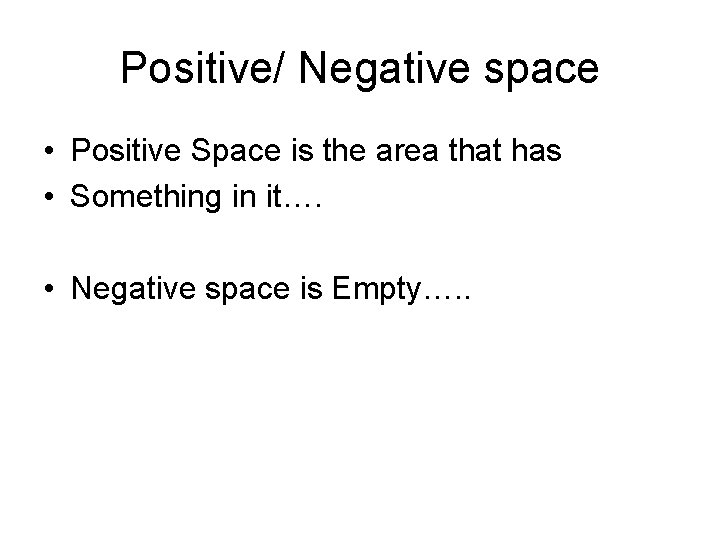 Positive/ Negative space

• Positive Space is the area that has
• Something in it….

• Negative space is Empty…..